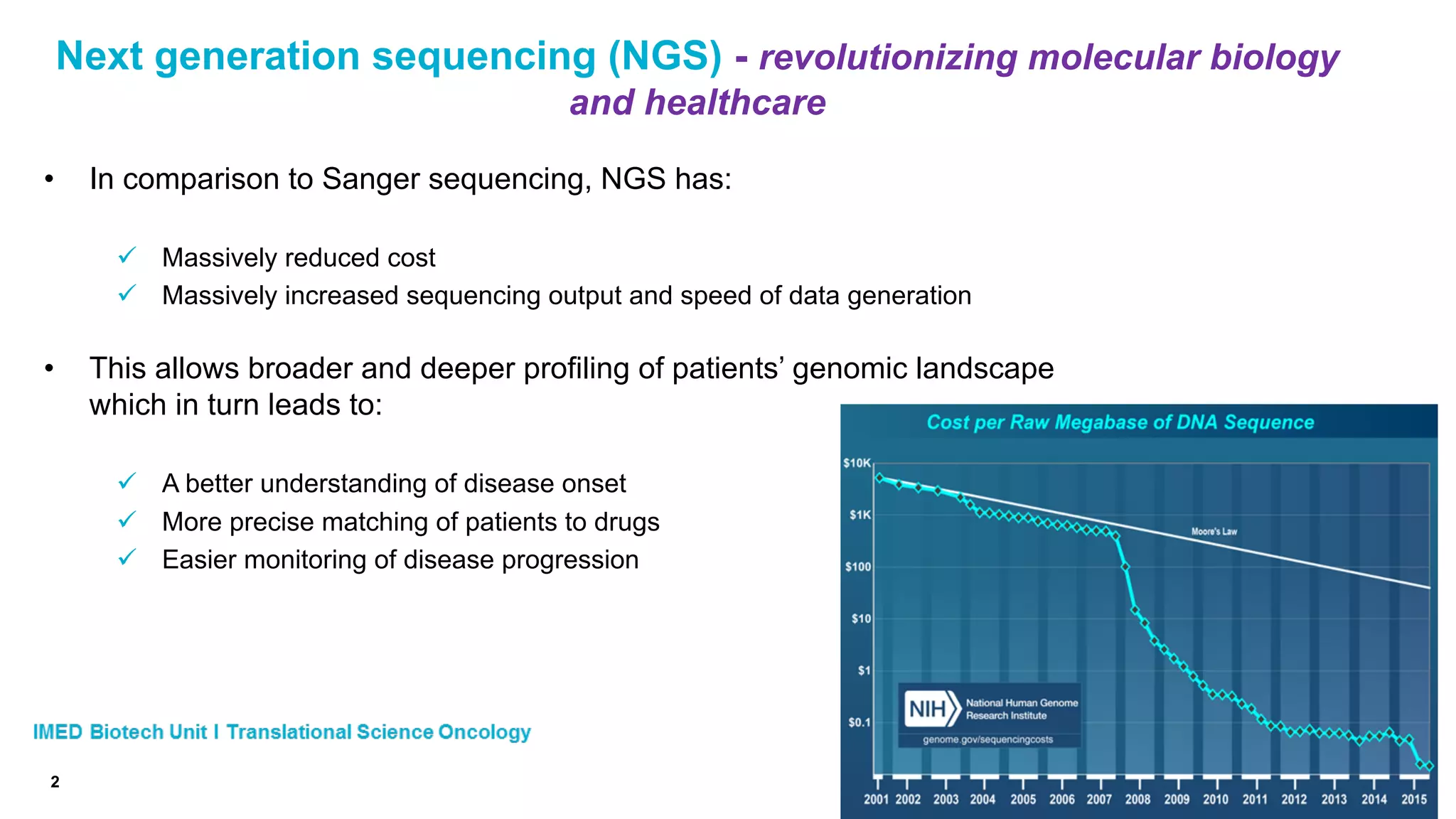 Next generation sequencing (NGS) - revolutionizing molecular biology and healthcare

• In comparison to Sanger sequencing, NGS has:

✓ Massively reduced cost
✓ Massively increased sequencing output and speed of data generation

• This allows broader and deeper profiling of patients' genomic landscape which in turn leads to:

✓ A better understanding of disease onset
✓ More precise matching of patients to drugs
✓ Easier monitoring of disease progression

Cost per Raw Megabase of DNA Sequence

$10K
$1K
$100
$10
$1
$0.1

Moore's Law

NIH National Human Genome Research Institute
genome.gov/sequencingcosts

2001 2002 2003 2004 2005 2006 2007 2008 2009 2010 2011 2012 2013 2014 2015

IMED Biotech Unit I Translational Science Oncology

2